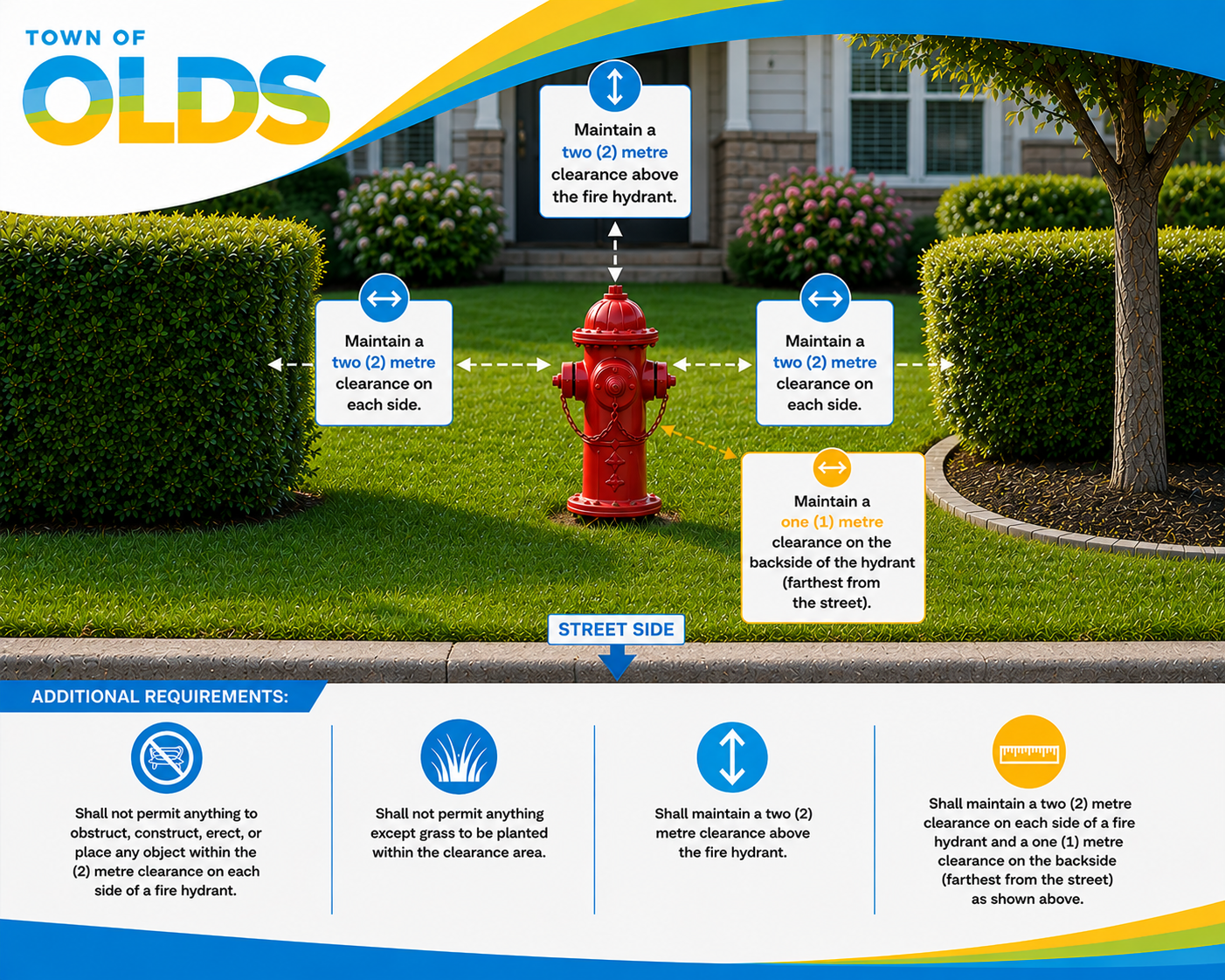 TOWN OF
OLDS

Maintain a two (2) metre clearance above the fire hydrant.

Maintain a two (2) metre clearance on each side.

Maintain a two (2) metre clearance on each side.

Maintain a one (1) metre clearance on the backside of the hydrant (farthest from the street).

STREET SIDE

ADDITIONAL REQUIREMENTS:

Shall not permit anything to obstruct, construct, erect, or place any object within the (2) metre clearance on each side of a fire hydrant.

Shall not permit anything except grass to be planted within the clearance area.

Shall maintain a two (2) metre clearance above the fire hydrant.

Shall maintain a two (2) metre clearance on each side of a fire hydrant and a one (1) metre clearance on the backside (farthest from the street) as shown above.